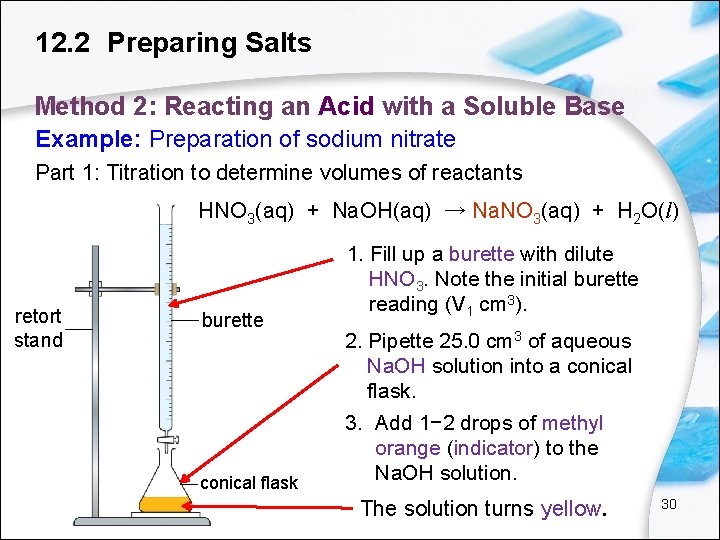 12.2 Preparing Salts

Method 2: Reacting an Acid with a Soluble Base

Example: Preparation of sodium nitrate

Part 1: Titration to determine volumes of reactants

$HNO_3(aq) + NaOH(aq) \rightarrow NaNO_3(aq) + H_2O(l)$

retort stand

burette

conical flask

1. Fill up a burette with dilute $HNO_3$. Note the initial burette reading ($V_1$ $cm^3$).

2. Pipette 25.0 $cm^3$ of aqueous NaOH solution into a conical flask.

3. Add 1−2 drops of methyl orange (indicator) to the NaOH solution.

The solution turns yellow.

30